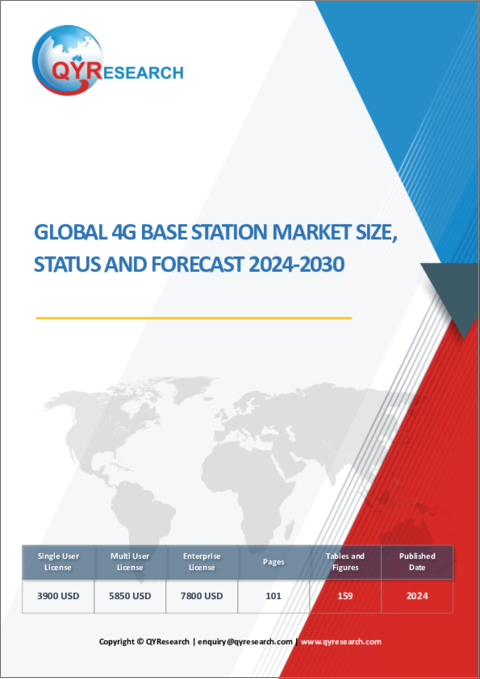 QYRESEARCH

GLOBAL 4G BASE STATION MARKET SIZE, STATUS AND FORECAST 2024-2030

| Single User License | Multi User License | Enterprise License | Pages | Tables and Figures | Published Date |
|---|---|---|---|---|---|
| 3900 USD | 5850 USD | 7800 USD | 101 | 159 | 2024 |

Copyright © QYResearch | enquiry@qyresearch.com | www.qyresearch.com